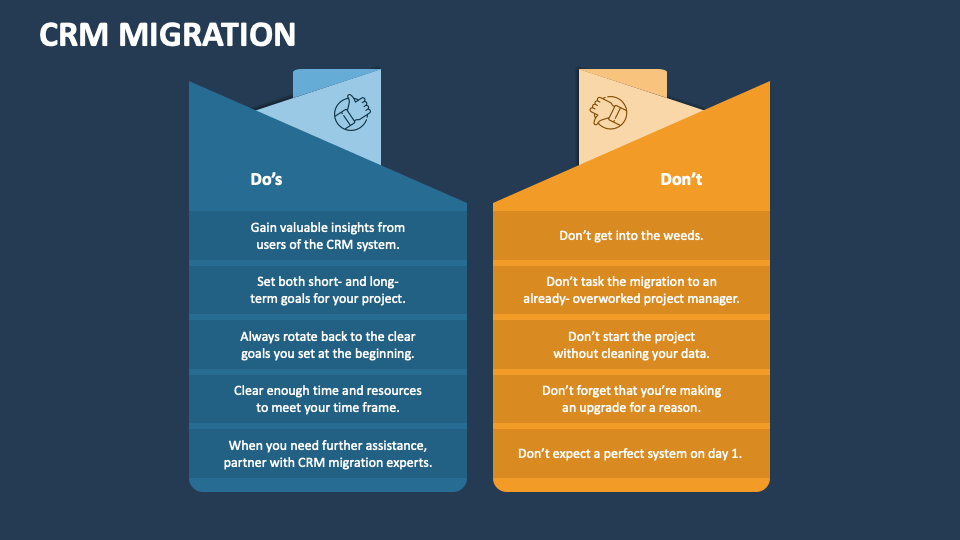 CRM MIGRATION

Do's

Gain valuable insights from users of the CRM system.

Set both short- and long-term goals for your project.

Always rotate back to the clear goals you set at the beginning.

Clear enough time and resources to meet your time frame.

When you need further assistance, partner with CRM migration experts.

Don't

Don't get into the weeds.

Don't task the migration to an already- overworked project manager.

Don't start the project without cleaning your data.

Don't forget that you're making an upgrade for a reason.

Don't expect a perfect system on day 1.